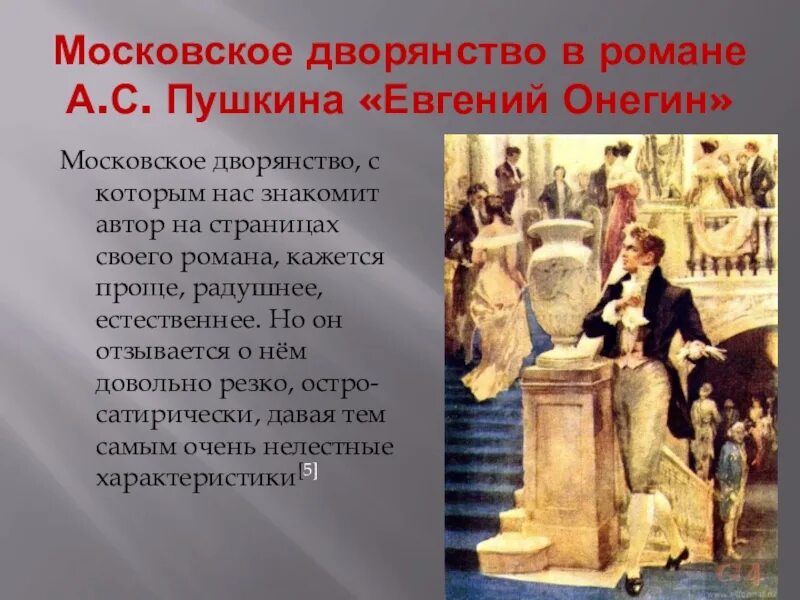 Московское дворянство в романе А.С. Пушкина «Евгений Онегин»

Московское дворянство, с которым нас знакомит автор на страницах своего романа, кажется проще, радушнее, естественнее. Но он отзывается о нём довольно резко, остро-сатирически, давая тем самым очень нелестные характеристики[5]